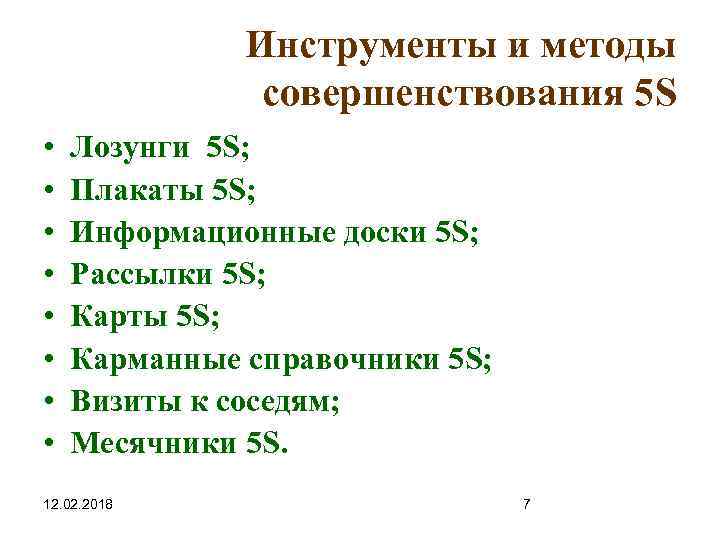 Инструменты и методы совершенствования 5S

• Лозунги 5S;
• Плакаты 5S;
• Информационные доски 5S;
• Рассылки 5S;
• Карты 5S;
• Карманные справочники 5S;
• Визиты к соседям;
• Месячники 5S.

12.02.2018

7